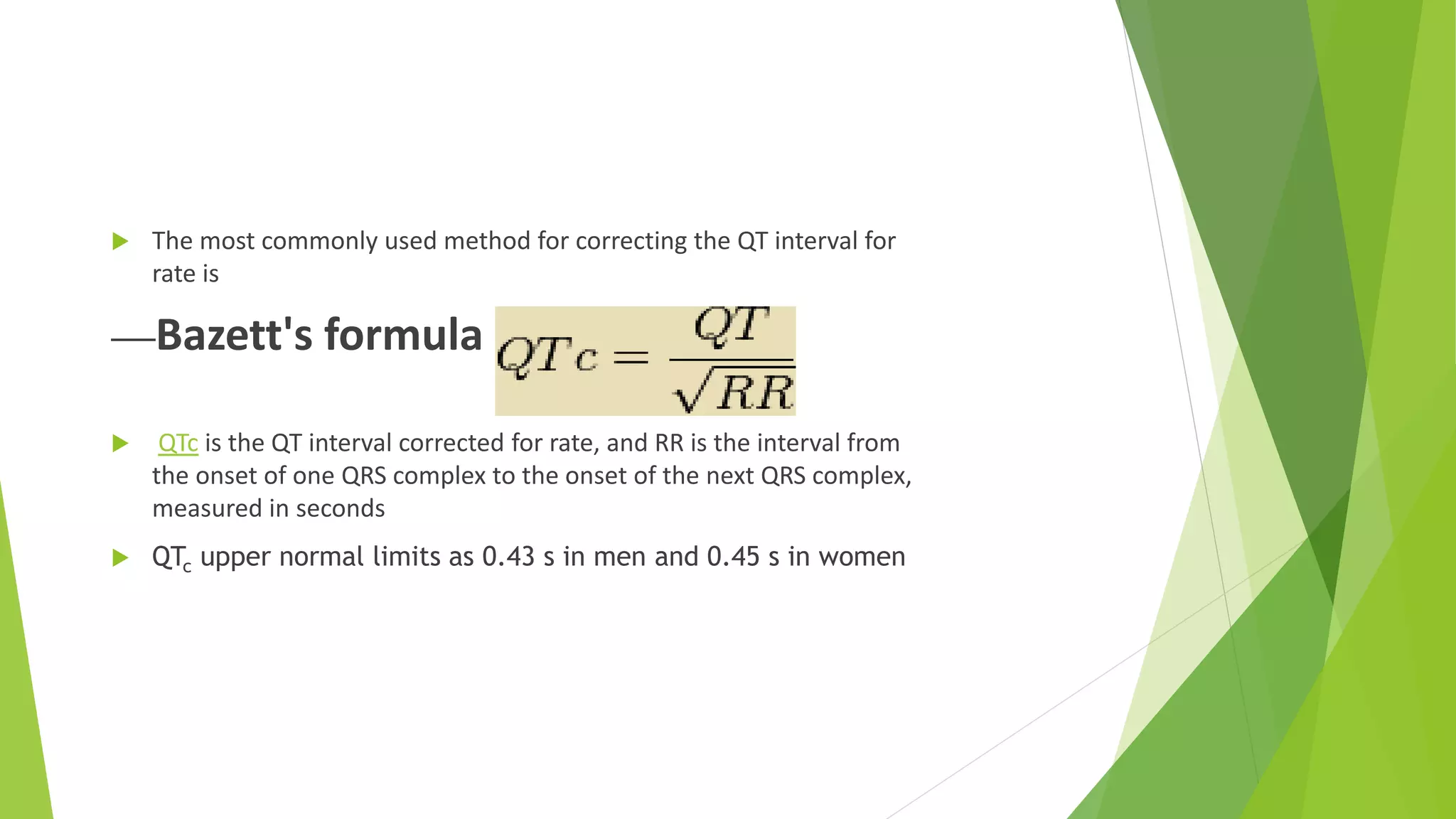 The most commonly used method for correcting the QT interval for rate is

—Bazett's formula $QTc = \frac{QT}{\sqrt{RR}}$

QTc is the QT interval corrected for rate, and RR is the interval from the onset of one QRS complex to the onset of the next QRS complex, measured in seconds

$QT_c$ upper normal limits as 0.43 s in men and 0.45 s in women